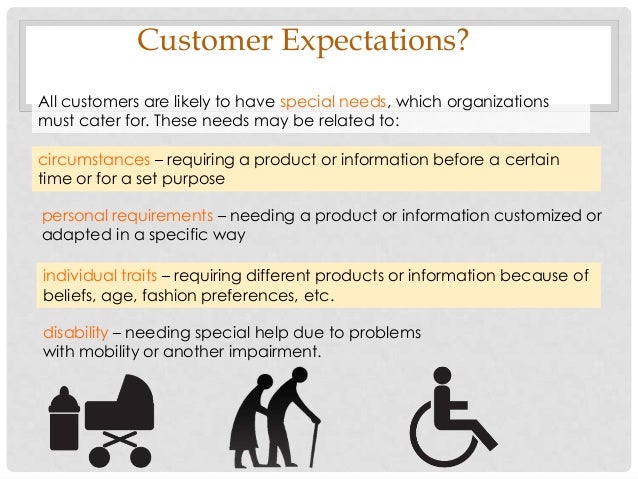 Customer Expectations?

All customers are likely to have special needs, which organizations must cater for. These needs may be related to:

circumstances – requiring a product or information before a certain time or for a set purpose

personal requirements – needing a product or information customized or adapted in a specific way

individual traits – requiring different products or information because of beliefs, age, fashion preferences, etc.

disability – needing special help due to problems with mobility or another impairment.